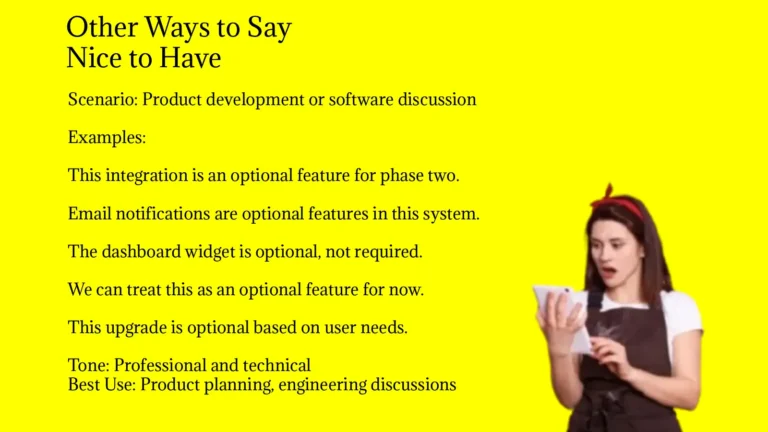 Other Ways to Say
Nice to Have

Scenario: Product development or software discussion

Examples:

This integration is an optional feature for phase two.

Email notifications are optional features in this system.

The dashboard widget is optional, not required.

We can treat this as an optional feature for now.

This upgrade is optional based on user needs.

Tone: Professional and technical
Best Use: Product planning, engineering discussions